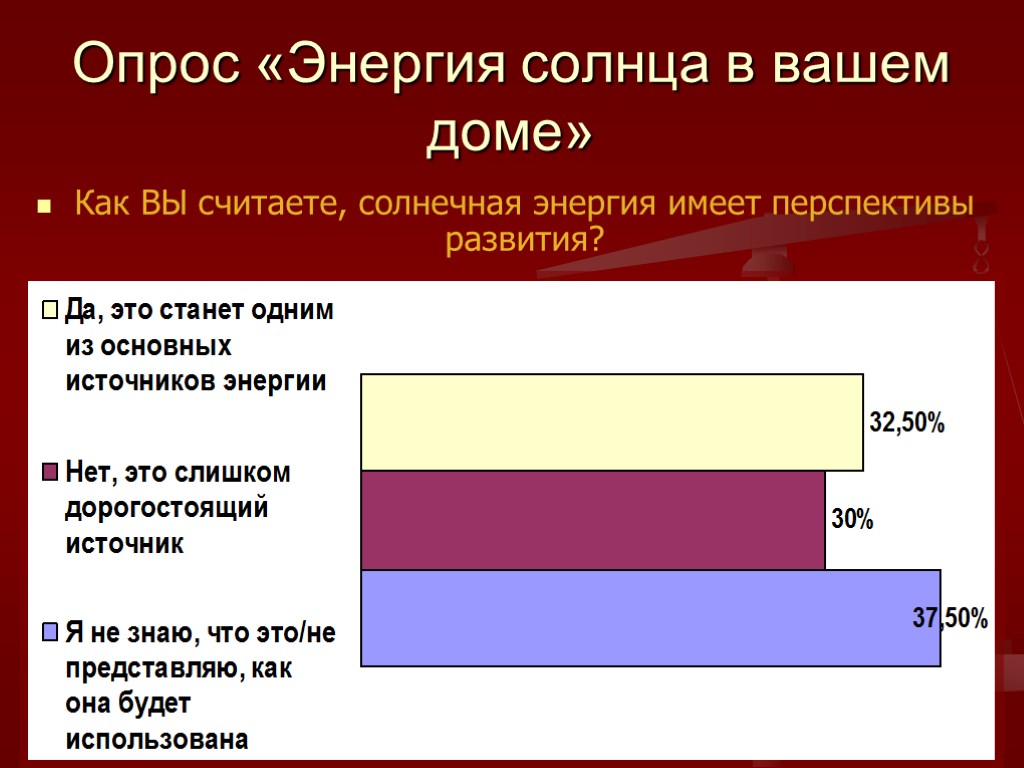 Опрос «Энергия солнца в вашем доме»

Как ВЫ считаете, солнечная энергия имеет перспективы развития?

Да, это станет одним из основных источников энергии

Нет, это слишком дорогостоящий источник

Я не знаю, что это/не представляю, как она будет использована

32,50%

30%

37,50%